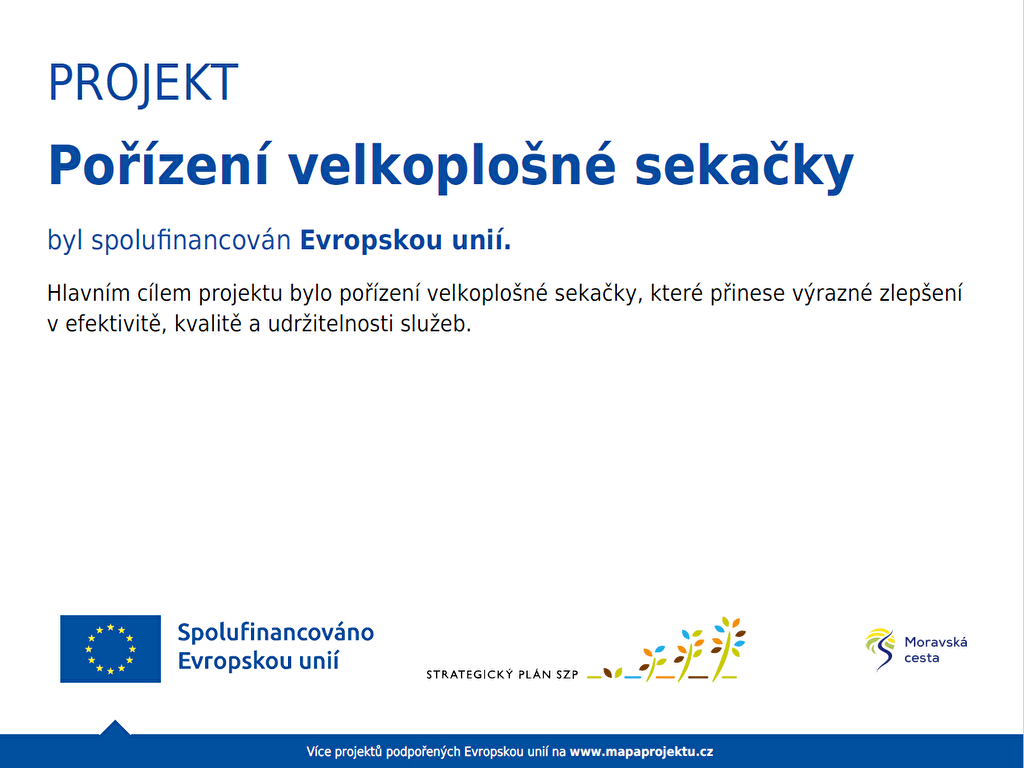 PROJEKT

Pořízení velkoplošné sekačky

byl spolufinancován Evropskou unií.

Hlavním cílem projektu bylo pořízení velkoplošné sekačky, které přinese výrazné zlepšení v efektivitě, kvalitě a udržitelnosti služeb.

Spolufinancováno Evropskou unií

STRATEGICKÝ PLÁN SZP

Moravská cesta

Více projektů podpořených Evropskou unií na www.mapaprojektu.cz